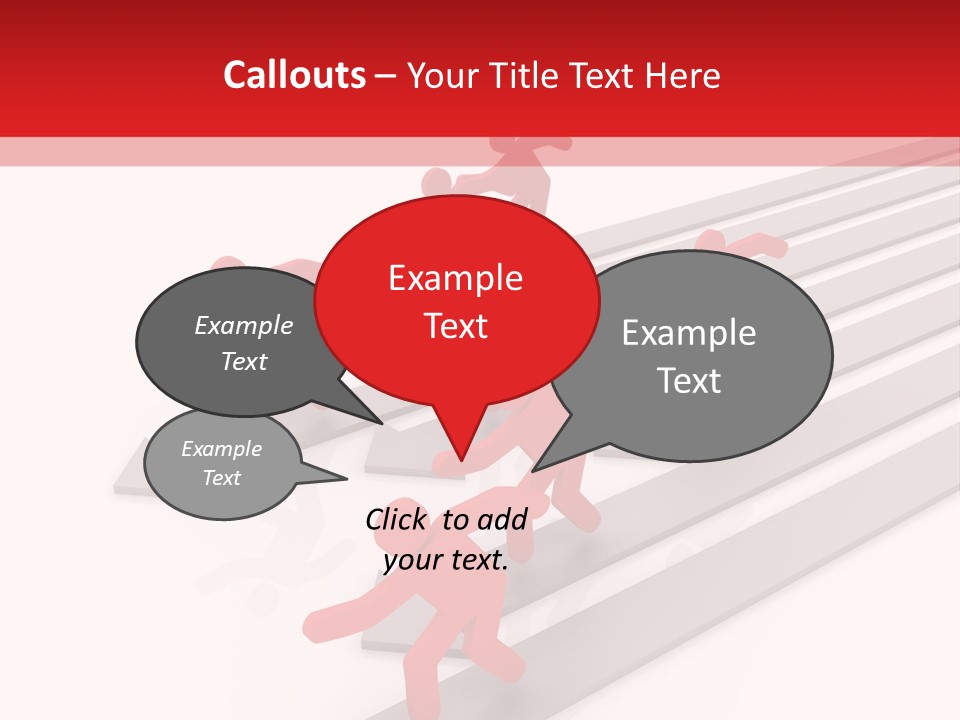 Callouts – Your Title Text Here

Example Text

Example Text

Example Text

Example Text

Click to add your text.